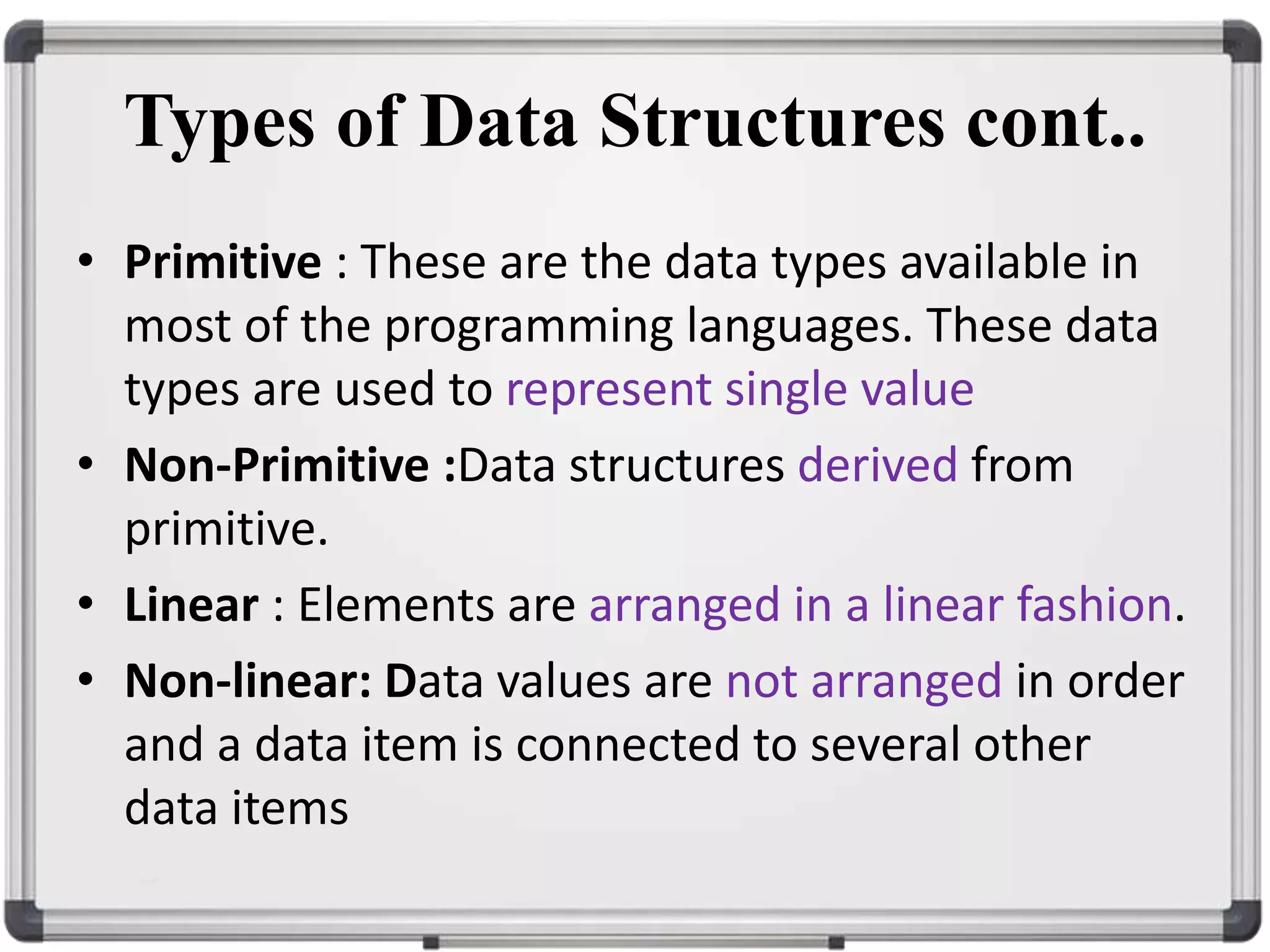 Types of Data Structures cont..

• Primitive : These are the data types available in most of the programming languages. These data types are used to represent single value

• Non-Primitive :Data structures derived from primitive.

• Linear : Elements are arranged in a linear fashion.

• Non-linear: Data values are not arranged in order and a data item is connected to several other data items